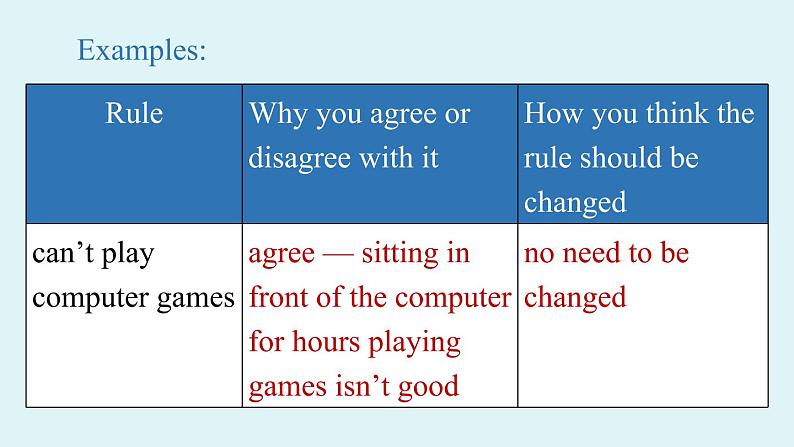 Examples:

| Rule | Why you agree or disagree with it | How you think the rule should be changed |
|---|---|---|
| can’t play computer games | agree — sitting in front of the computer for hours playing games isn’t good | no need to be changed |